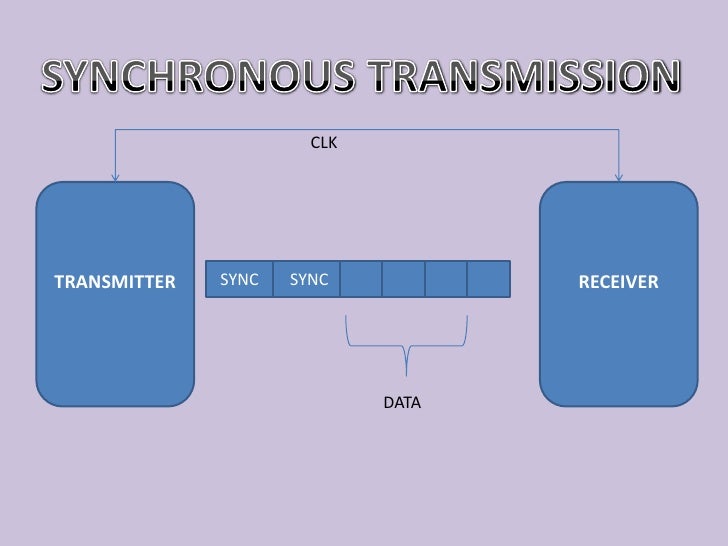 SYNCHRONOUS TRANSMISSION

CLK

TRANSMITTER

SYNC

SYNC

RECEIVER

DATA